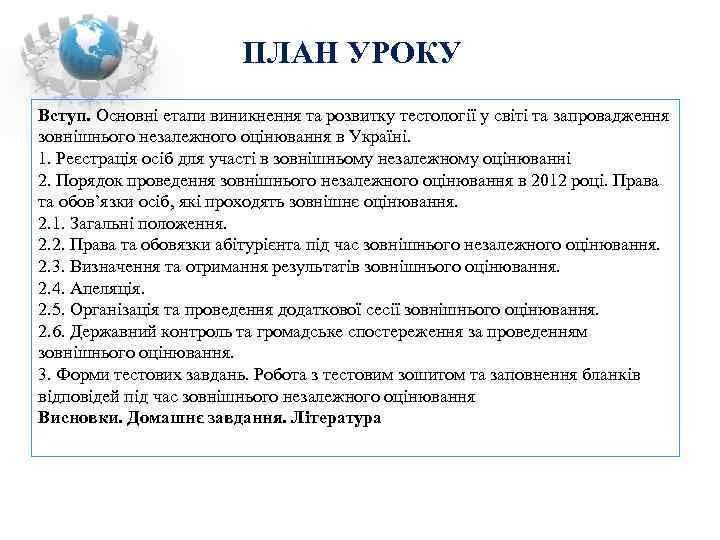 ПЛАН УРОКУ

Вступ. Основні етапи виникнення та розвитку тестології у світі та запровадження зовнішнього незалежного оцінювання в Україні.
1. Реєстрація осіб для участі в зовнішньому незалежному оцінюванні
2. Порядок проведення зовнішнього незалежного оцінювання в 2012 році. Права та обов'язки осіб, які проходять зовнішнє оцінювання.
2.1. Загальні положення.
2.2. Права та обовязки абітурієнта під час зовнішнього незалежного оцінювання.
2.3. Визначення та отримання результатів зовнішнього оцінювання.
2.4. Апеляція.
2.5. Організація та проведення додаткової сесії зовнішнього оцінювання.
2.6. Державний контроль та громадське спостереження за проведенням зовнішнього оцінювання.
3. Форми тестових завдань. Робота з тестовим зошитом та заповнення бланків відповідей під час зовнішнього незалежного оцінювання
Висновки. Домашнє завдання. Література